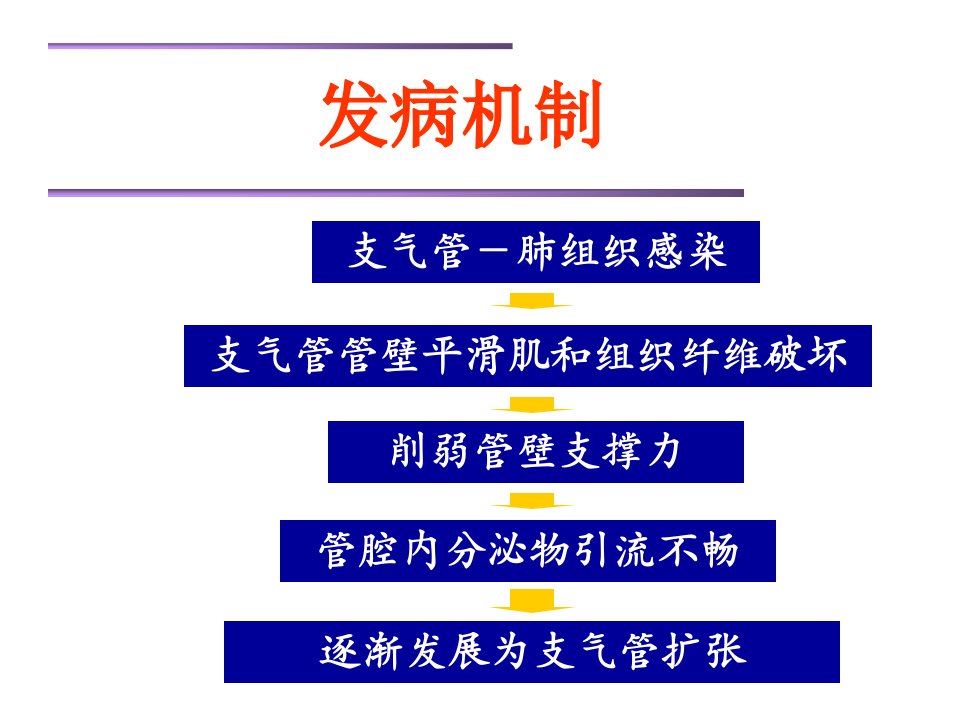 发病机制

支气管－肺组织感染

支气管管壁平滑肌和组织纤维破坏

削弱管壁支撑力

管腔内分泌物引流不畅

逐渐发展为支气管扩张